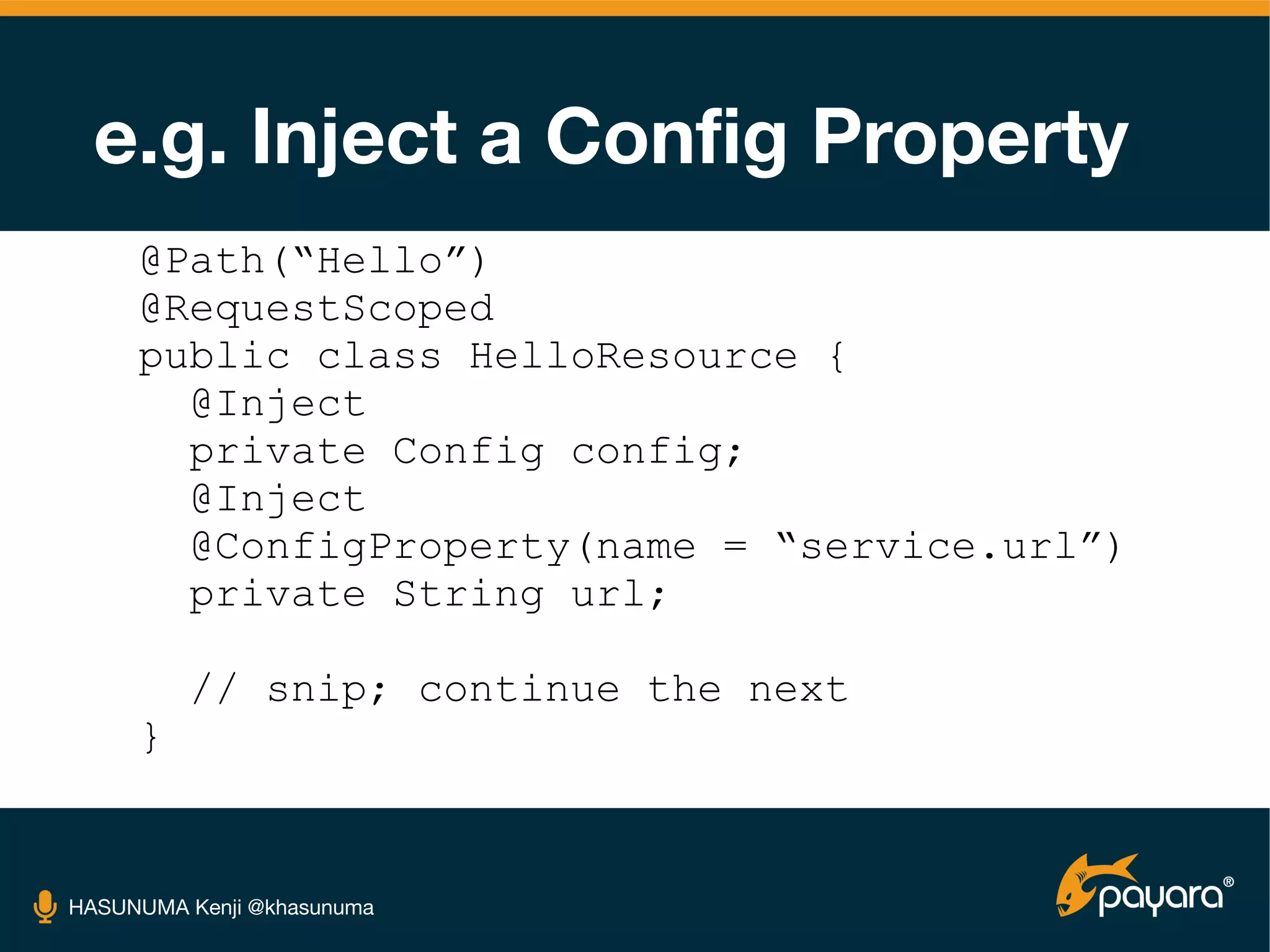 e.g. Inject a Config Property

@Path(“Hello”)
@RequestScoped
public class HelloResource {
  @Inject
  private Config config;
  @Inject
  @ConfigProperty(name = “service.url”)
  private String url;

  // snip; continue the next
}

HASUNUMA Kenji @khasunuma

payara®